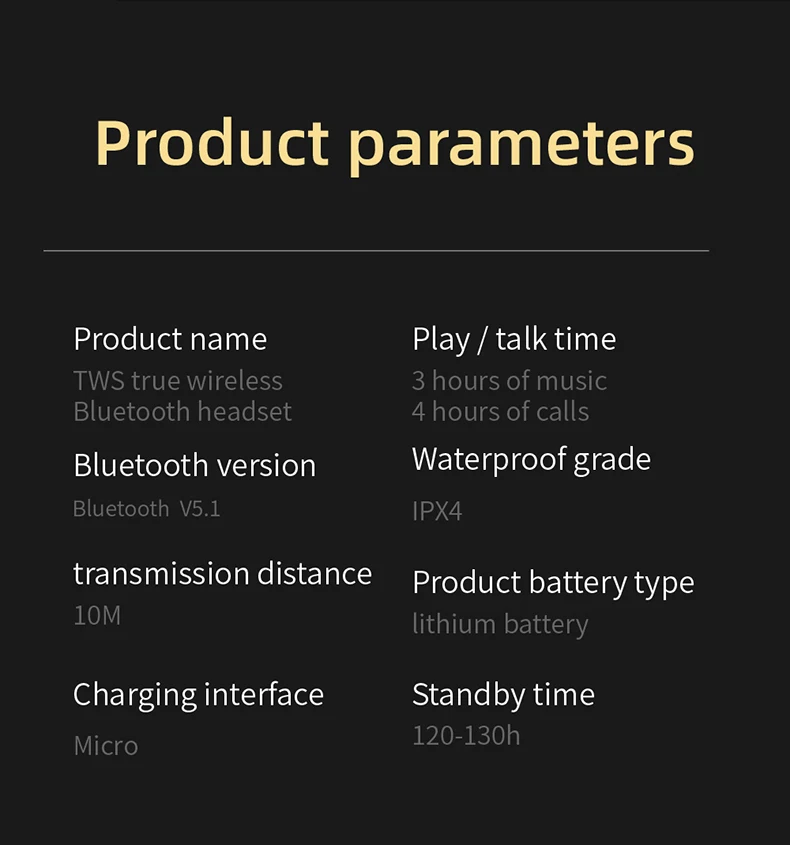 Product parameters

Product name
TWS true wireless Bluetooth headset

Bluetooth version
Bluetooth V5.1

transmission distance
10M

Charging interface
Micro

Play / talk time
3 hours of music
4 hours of calls

Waterproof grade
IPX4

Product battery type
lithium battery

Standby time
120-130h